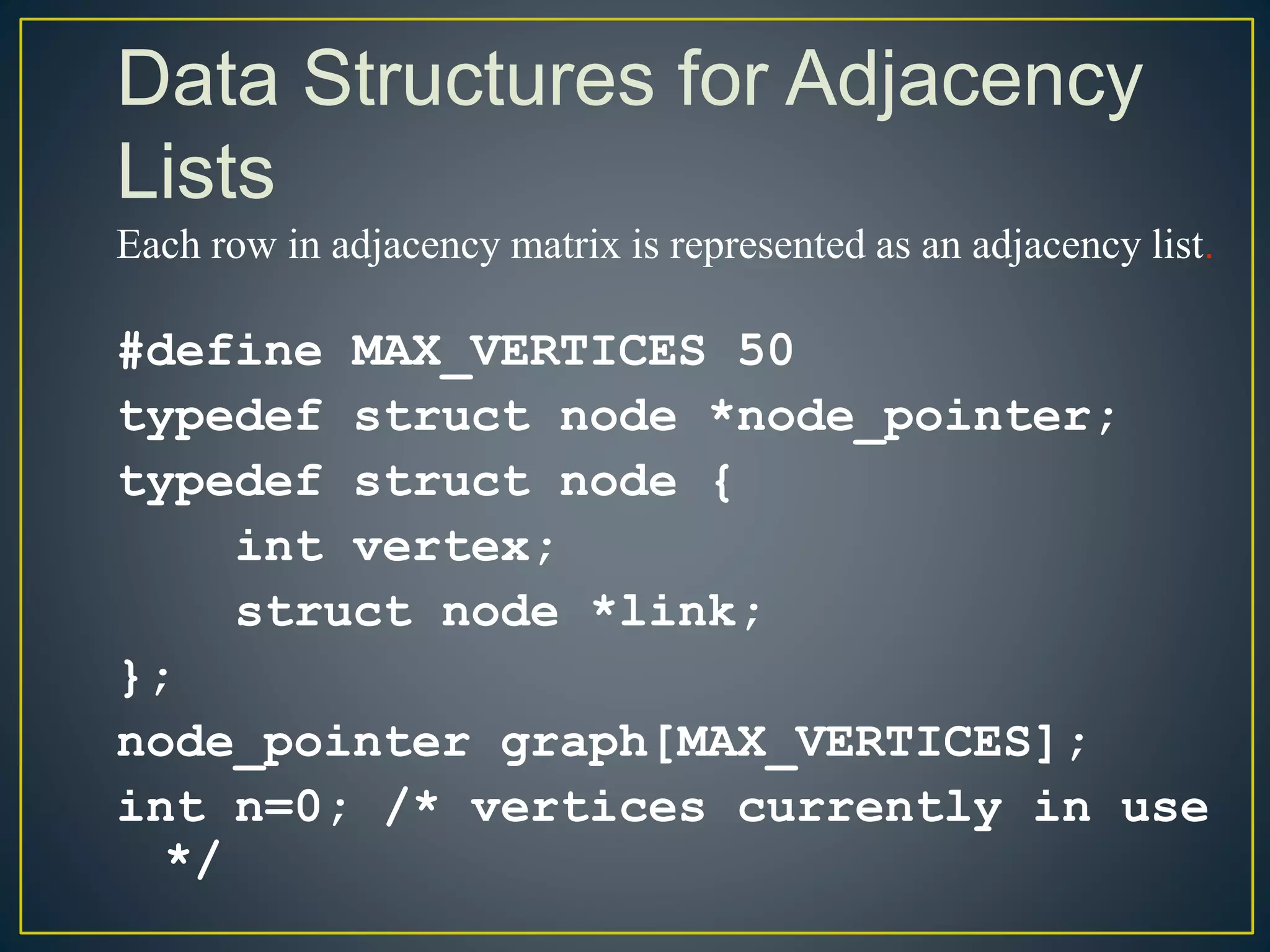 Data Structures for Adjacency Lists

Each row in adjacency matrix is represented as an adjacency list.

#define MAX_VERTICES 50
typedef struct node *node_pointer;
typedef struct node {
    int vertex;
    struct node *link;
};
node_pointer graph[MAX_VERTICES];
int n=0; /* vertices currently in use */